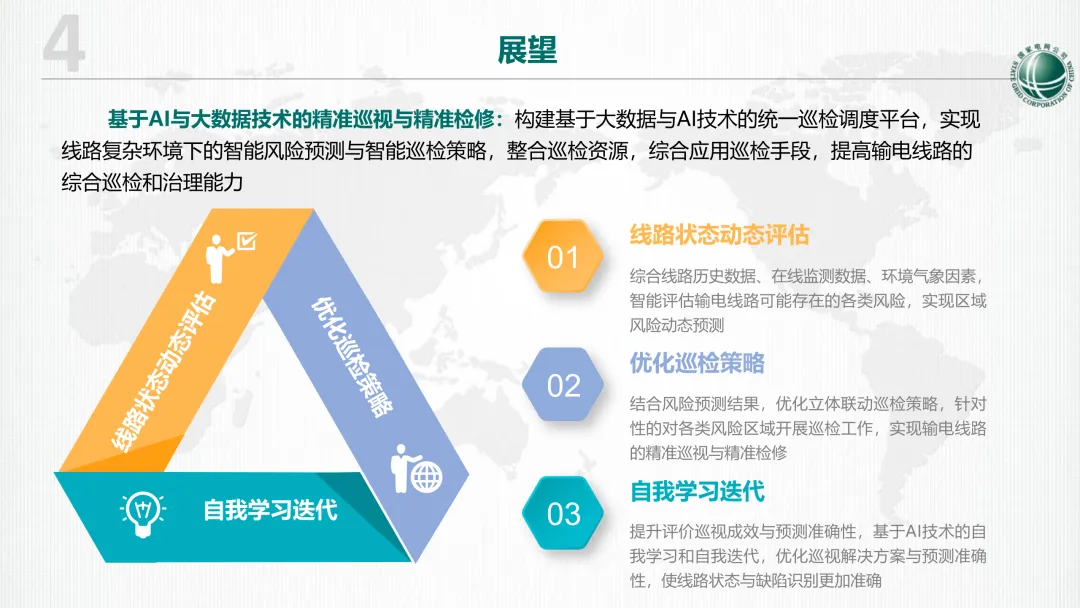 4

展望

国家电网公司 STATE GRID CORPORATION OF CHINA

基于AI与大数据技术的精准巡视与精准检修：构建基于大数据与AI技术的统一巡检调度平台，实现线路复杂环境下的智能风险预测与智能巡检策略，整合巡检资源，综合应用巡检手段，提高输电线路的综合巡检和治理能力

线路状态动态评估

优化巡检策略

自我学习迭代

01

线路状态动态评估

综合线路历史数据、在线监测数据、环境气象因素，智能评估输电线路可能存在的各类风险，实现区域风险动态预测

02

优化巡检策略

结合风险预测结果，优化立体联动巡检策略，针对性的对各类风险区域开展巡检工作，实现输电线路的精准巡视与精准检修

03

自我学习迭代

提升评价巡视成效与预测准确性，基于AI技术的自我学习和自我迭代，优化巡视解决方案与预测准确性，使线路状态与缺陷识别更加准确